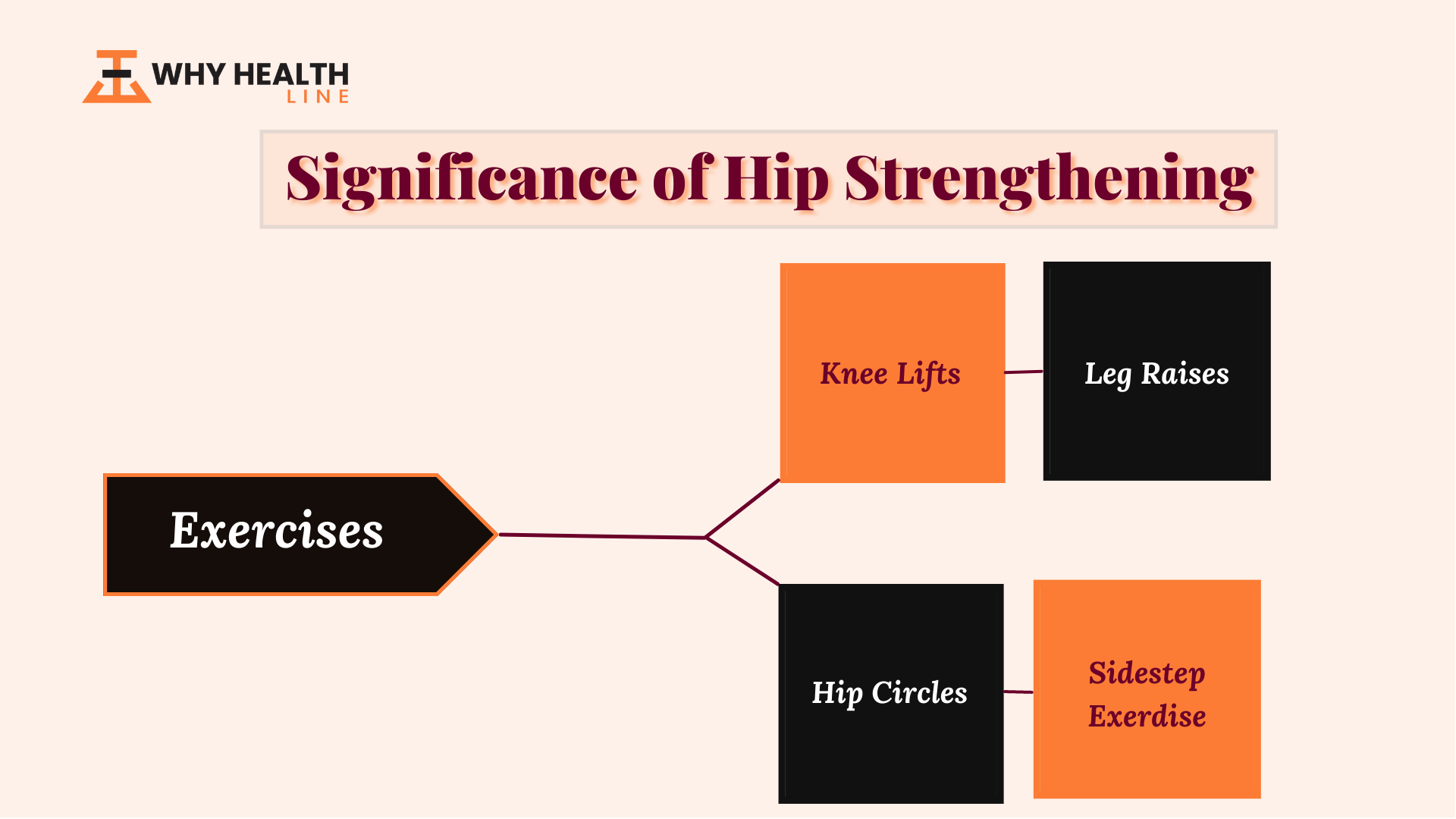 WHY HEALTH
LINE

Significance of Hip Strengthening

Exercises

Knee Lifts

Leg Raises

Hip Circles

Sidestep Exerdise